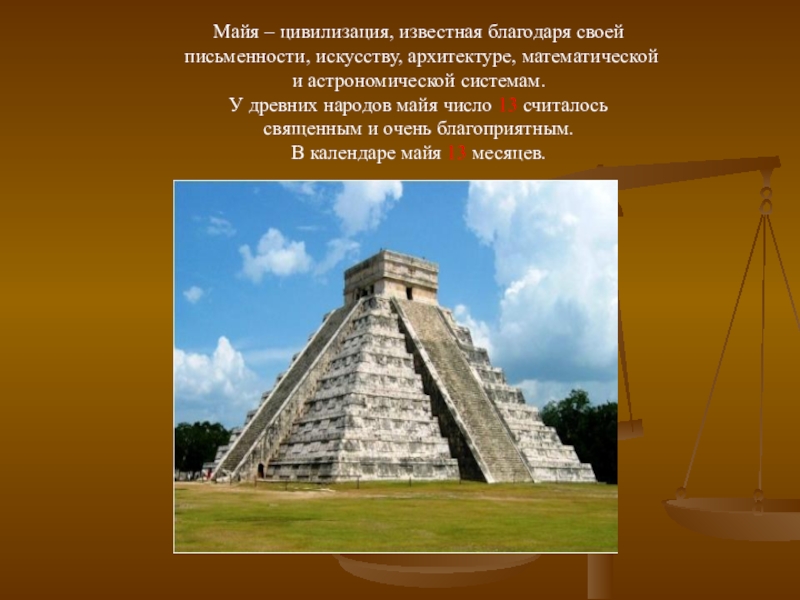 Майя – цивилизация, известная благодаря своей письменности, искусству, архитектуре, математической и астрономической системам.
У древних народов майя число 13 считалось священным и очень благоприятным.
В календаре майя 13 месяцев.